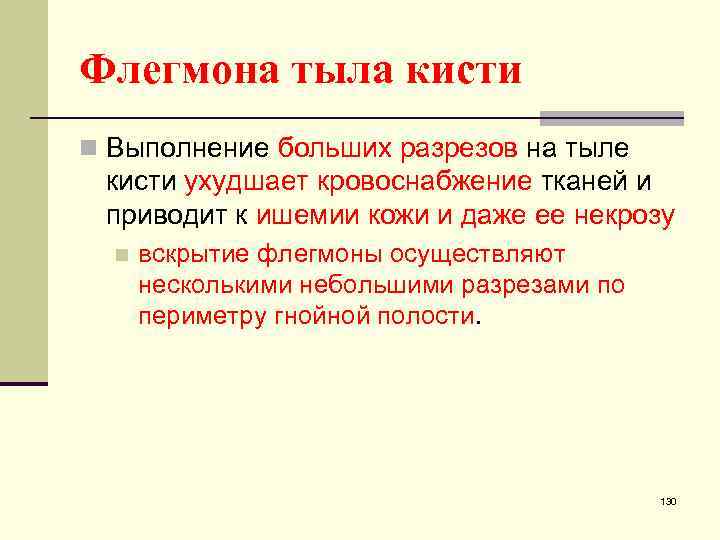 Флегмона тыла кисти

Выполнение больших разрезов на тыле кисти ухудшает кровоснабжение тканей и приводит к ишемии кожи и даже ее некрозу

вскрытие флегмоны осуществляют несколькими небольшими разрезами по периметру гнойной полости.

130